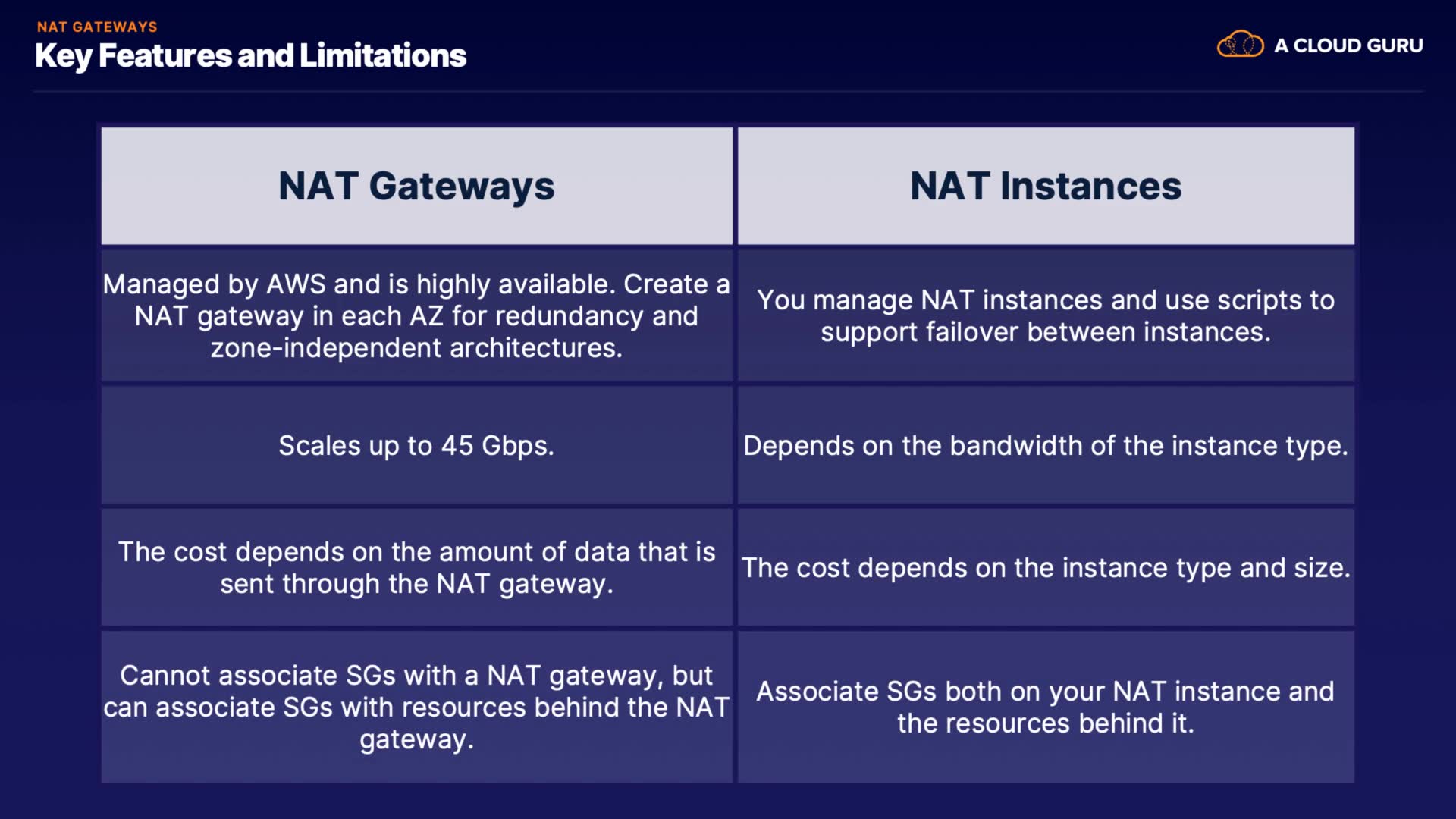 NAT GATEWAYS
Key Features and Limitations

A CLOUD GURU

| NAT Gateways | NAT Instances |
|---|---|
| Managed by AWS and is highly available. Create a NAT gateway in each AZ for redundancy and zone-independent architectures. | You manage NAT instances and use scripts to support failover between instances. |
| Scales up to 45 Gbps. | Depends on the bandwidth of the instance type. |
| The cost depends on the amount of data that is sent through the NAT gateway. | The cost depends on the instance type and size. |
| Cannot associate SGs with a NAT gateway, but can associate SGs with resources behind the NAT gateway. | Associate SGs both on your NAT instance and the resources behind it. |